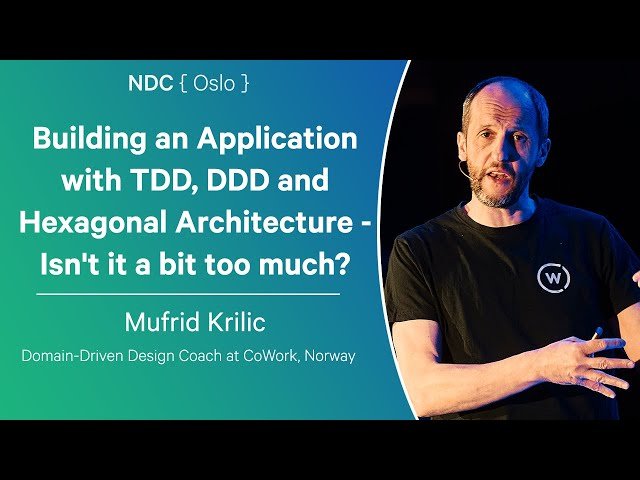 NDC { Oslo }

Building an Application with TDD, DDD and Hexagonal Architecture - Isn't it a bit too much?

Mufrid Krilic

Domain-Driven Design Coach at CoWork, Norway

W